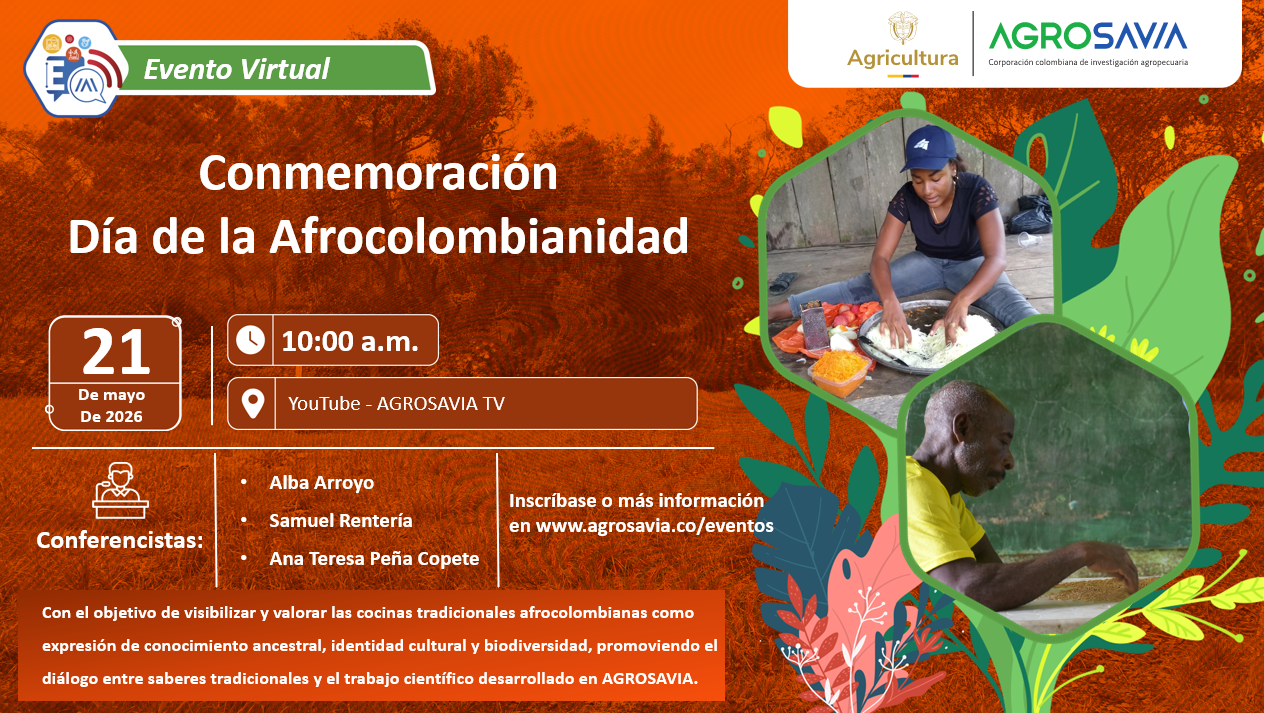 Evento Virtual

Agricultura

AGROSAVIA
Corporación colombiana de investigación agropecuaria

Conmemoración
Día de la Afrocolombianidad

21
De mayo
De 2026

10:00 a.m.

YouTube - AGROSAVIA TV

Conferencistas:

• Alba Arroyo
• Samuel Rentería
• Ana Teresa Peña Copete

Inscríbase o más información en www.agrosavia.co/eventos

Con el objetivo de visibilizar y valorar las cocinas tradicionales afrocolombianas como expresión de conocimiento ancestral, identidad cultural y biodiversidad, promoviendo el diálogo entre saberes tradicionales y el trabajo científico desarrollado en AGROSAVIA.